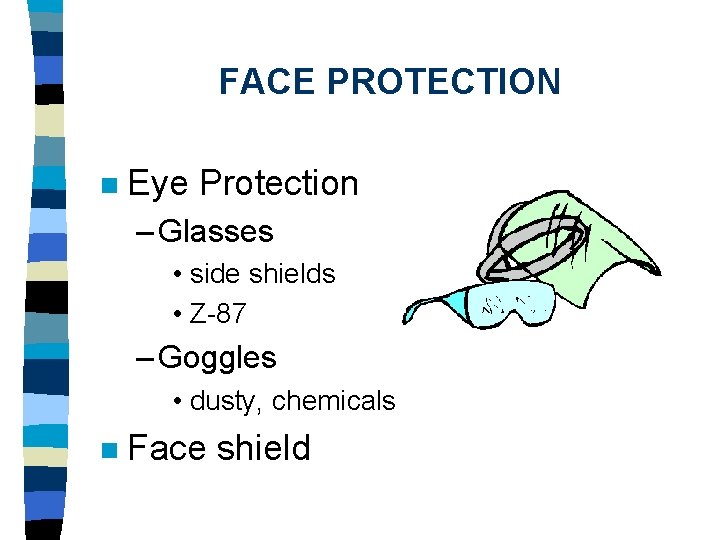 FACE PROTECTION

■ Eye Protection

– Glasses

• side shields

• Z-87

– Goggles

• dusty, chemicals

■ Face shield